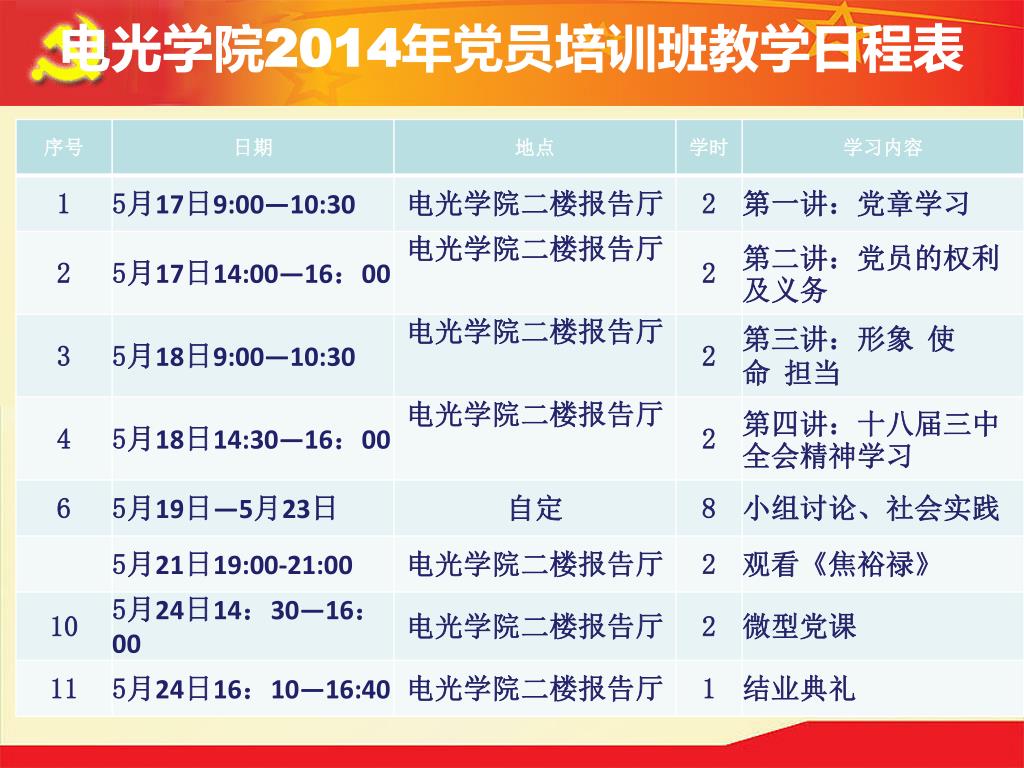 电光学院2014年党员培训班教学日程表

| 序号 | 日期 | 地点 | 学时 | 学习内容 |
|---|---|---|---|---|
| 1 | 5月17日9:00—10:30 | 电光学院二楼报告厅 | 2 | 第一讲：党章学习 |
| 2 | 5月17日14:00—16：00 | 电光学院二楼报告厅 | 2 | 第二讲：党员的权利及义务 |
| 3 | 5月18日9:00—10:30 | 电光学院二楼报告厅 | 2 | 第三讲：形象 使命 担当 |
| 4 | 5月18日14:30—16：00 | 电光学院二楼报告厅 | 2 | 第四讲：十八届三中全会精神学习 |
| 6 | 5月19日—5月23日 | 自定 | 8 | 小组讨论、社会实践 |
|  | 5月21日19:00-21:00 | 电光学院二楼报告厅 | 2 | 观看《焦裕禄》 |
| 10 | 5月24日14：30—16：00 | 电光学院二楼报告厅 | 2 | 微型党课 |
| 11 | 5月24日16：10—16:40 | 电光学院二楼报告厅 | 1 | 结业典礼 |